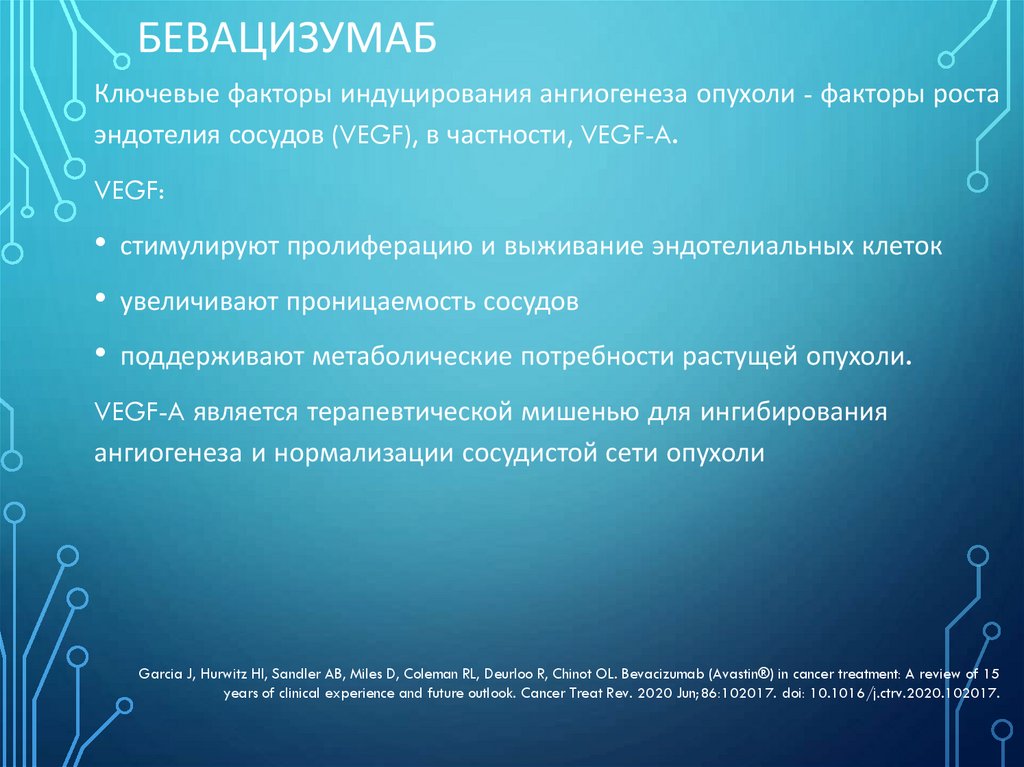 БЕВАЦИЗУМАБ

Ключевые факторы индуцирования ангиогенеза опухоли - факторы роста эндотелия сосудов (VEGF), в частности, VEGF-A.

VEGF:

• стимулируют пролиферацию и выживание эндотелиальных клеток

• увеличивают проницаемость сосудов

• поддерживают метаболические потребности растущей опухоли.

VEGF-A является терапевтической мишенью для ингибирования ангиогенеза и нормализации сосудистой сети опухоли

Garcia J, Hurwitz HI, Sandler AB, Miles D, Coleman RL, Deurloo R, Chinot OL. Bevacizumab (Avastin®) in cancer treatment: A review of 15 years of clinical experience and future outlook. Cancer Treat Rev. 2020 Jun;86:102017. doi: 10.1016/j.ctrv.2020.102017.